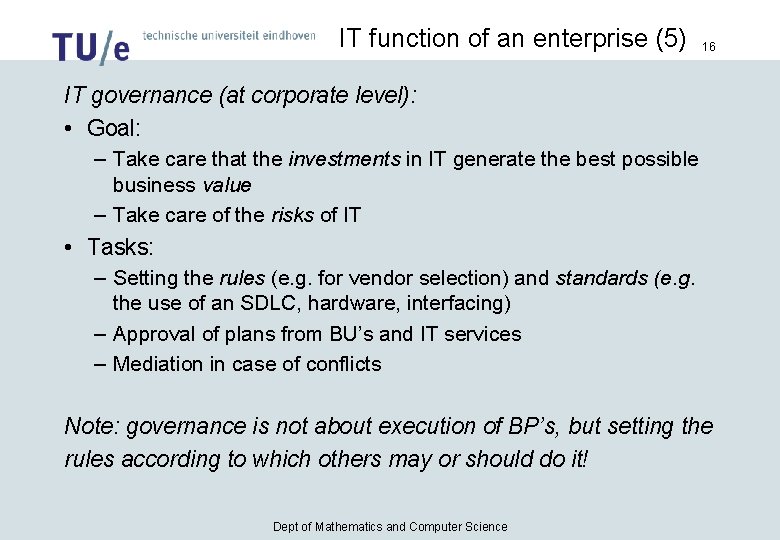 TU/e technische universiteit eindhoven

IT function of an enterprise (5) 16

IT governance (at corporate level):

• Goal:
– Take care that the investments in IT generate the best possible business value
– Take care of the risks of IT

• Tasks:
– Setting the rules (e.g. for vendor selection) and standards (e.g. the use of an SDLC, hardware, interfacing)
– Approval of plans from BU's and IT services
– Mediation in case of conflicts

Note: governance is not about execution of BP's, but setting the rules according to which others may or should do it!

Dept of Mathematics and Computer Science